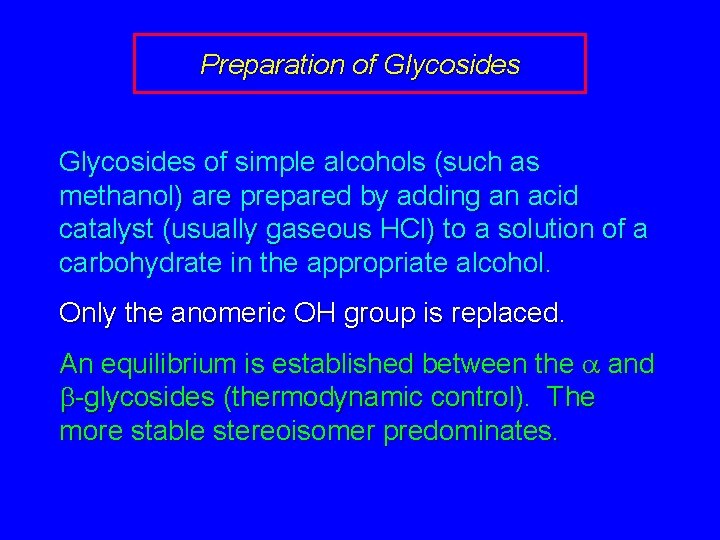 Preparation of Glycosides

Glycosides of simple alcohols (such as methanol) are prepared by adding an acid catalyst (usually gaseous HCl) to a solution of a carbohydrate in the appropriate alcohol.

Only the anomeric OH group is replaced.

An equilibrium is established between the $\alpha$ and $\beta$-glycosides (thermodynamic control). The more stable stereoisomer predominates.